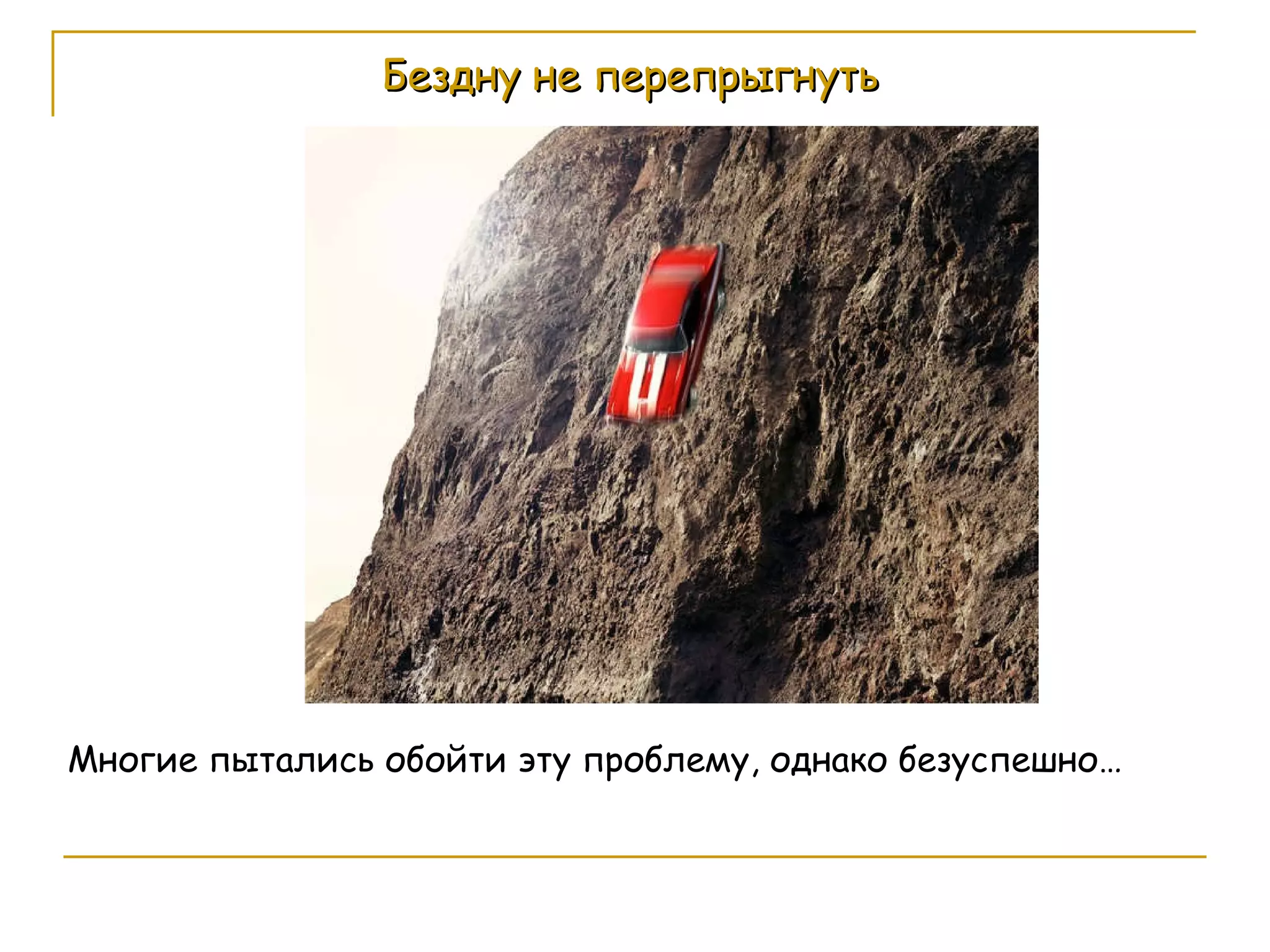 Бездну не перепрыгнуть

Многие пытались обойти эту проблему, однако безуспешно…